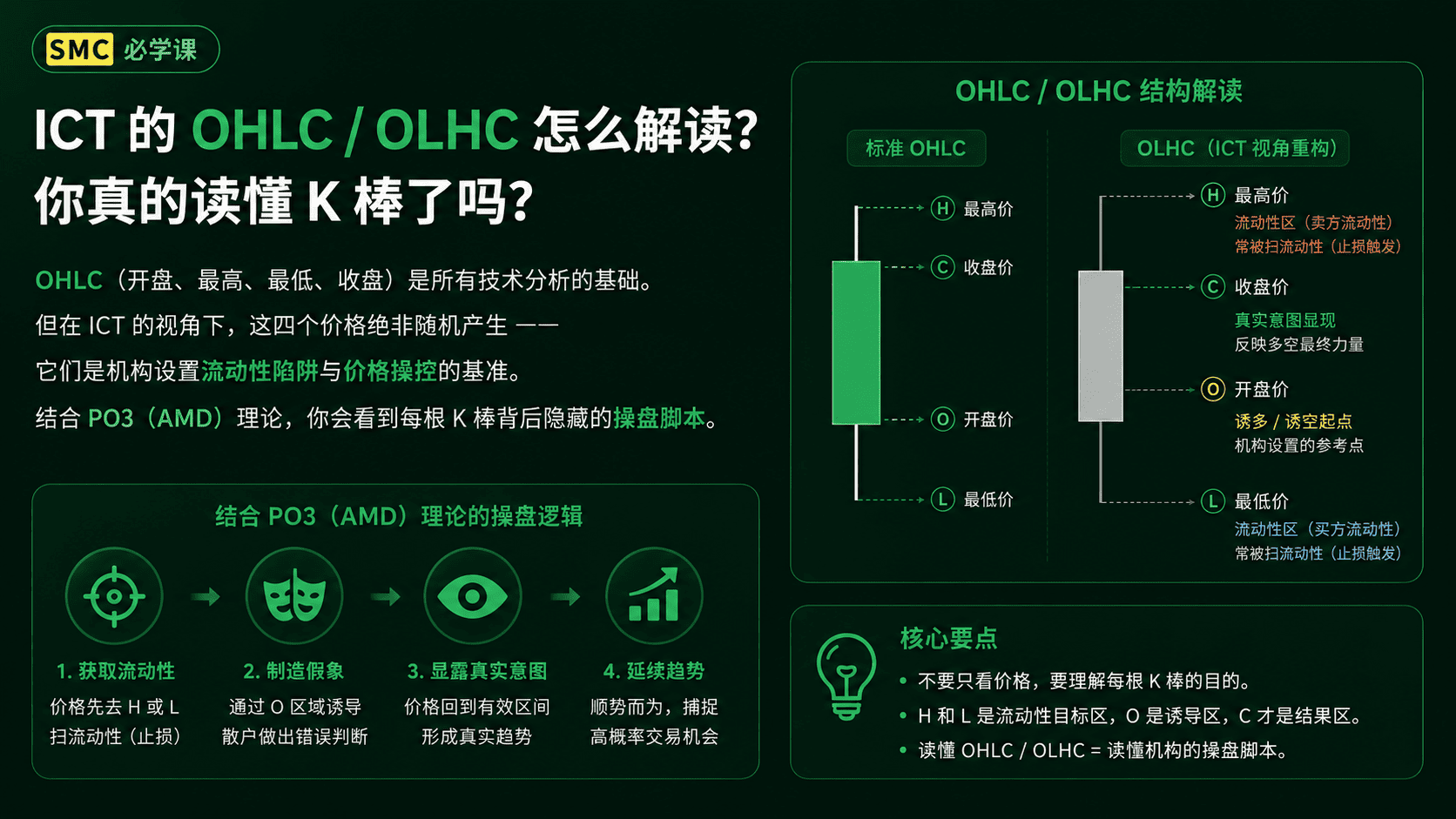 SMC 必学课

ICT 的 OHLC / OLHC 怎么解读？
你真的读懂 K 棒了吗？

OHLC（开盘、最高、最低、收盘）是所有技术分析的基础。
但在 ICT 的视角下，这四个价格绝非随机产生 ——
它们是机构设置流动性陷阱与价格操控的基准。
结合 PO3（AMD）理论，你会看到每根 K 棒背后隐藏的操盘脚本。

结合 PO3（AMD）理论的操盘逻辑

1. 获取流动性
价格先去 H 或 L
扫流动性（止损）

2. 制造假象
通过 O 区域诱导
散户做出错误判断

3. 显露真实意图
价格回到有效区间
形成真实趋势

4. 延续趋势
顺势而为，捕捉
高概率交易机会

OHLC / OLHC 结构解读

标准 OHLC

H 最高价
C 收盘价
O 开盘价
L 最低价

OLHC（ICT 视角重构）

H 最高价
流动性区（卖方流动性）
常被扫流动性（止损触发）

C 收盘价
真实意图显现
反映多空最终力量

O 开盘价
诱多 / 诱空起点
机构设置的参考点

L 最低价
流动性区（买方流动性）
常被扫流动性（止损触发）

核心要点
• 不要只看价格，要理解每根 K 棒的目的。
• H 和 L 是流动性目标区，O 是诱导区，C 才是结果区。
• 读懂 OHLC / OLHC = 读懂机构的操盘脚本。